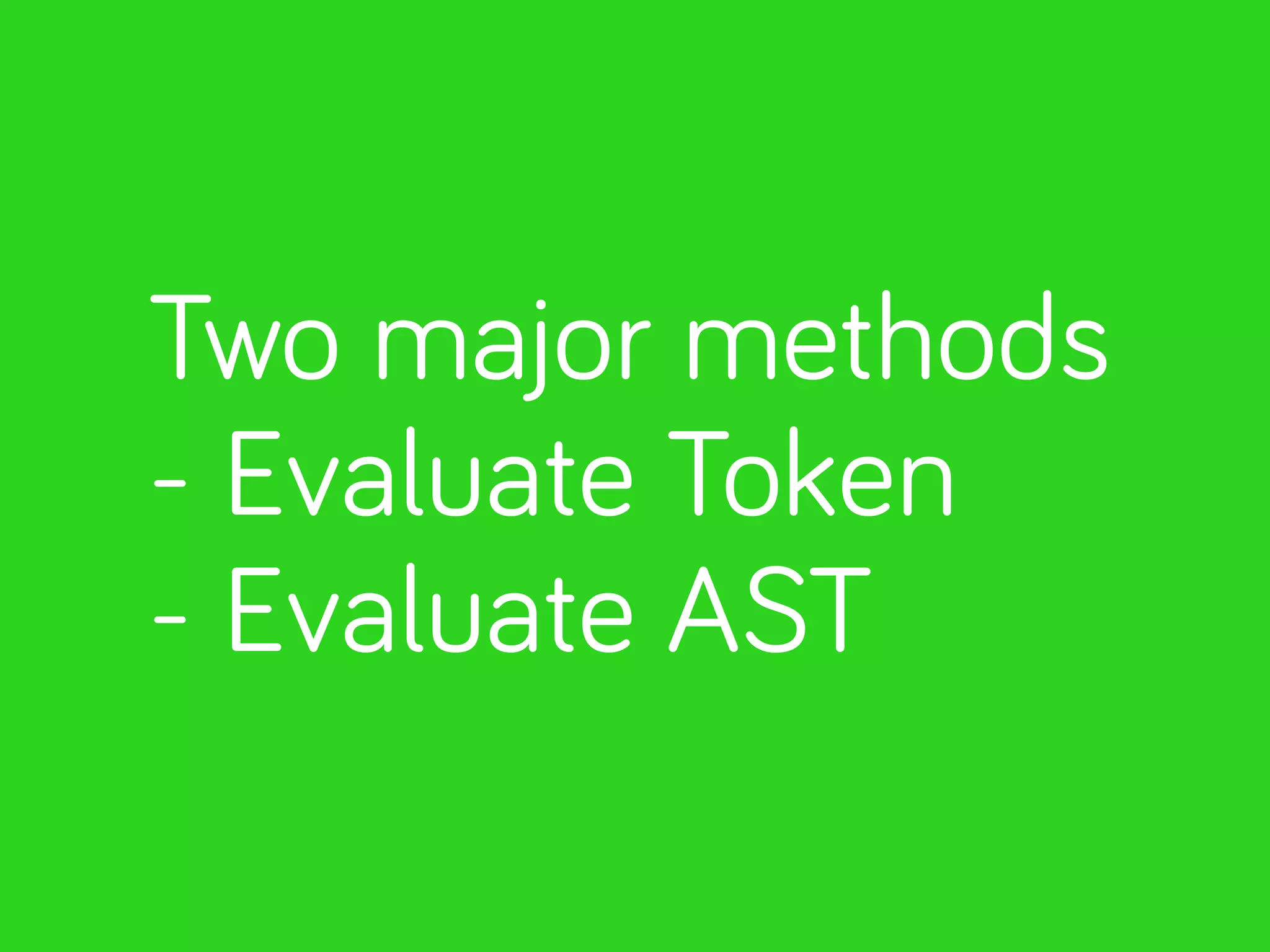 Two major methods
- Evaluate Token
- Evaluate AST